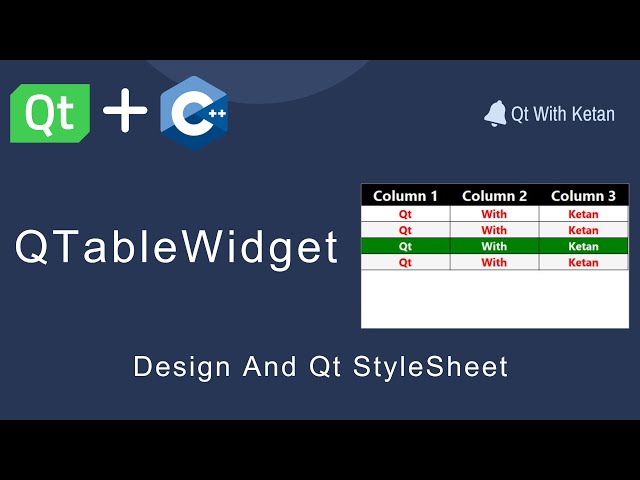 Qt + C++

Qt With Ketan

QTableWidget

| Column 1 | Column 2 | Column 3 |
|---|---|---|
| Qt | With | Ketan |
| Qt | With | Ketan |
| Qt | With | Ketan |
| Qt | With | Ketan |

Design And Qt StyleSheet